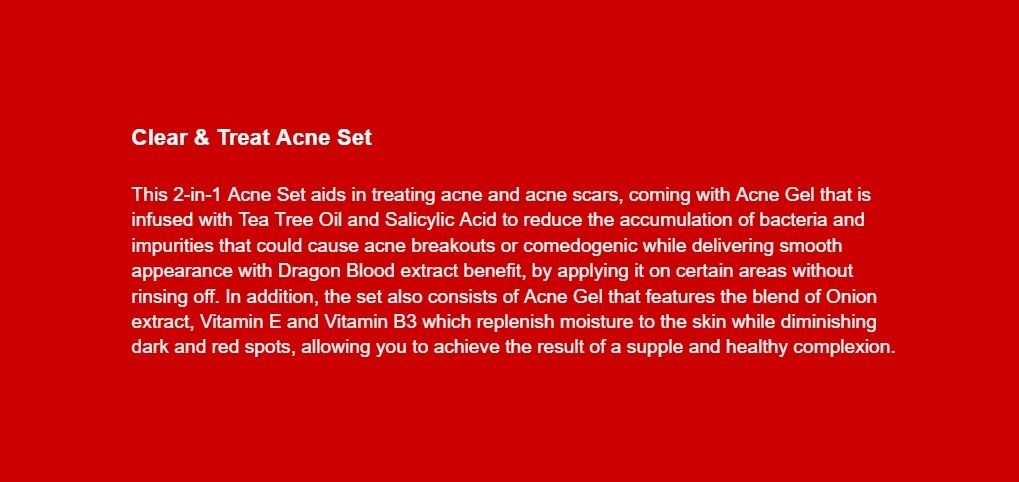 Clear & Treat Acne Set

This 2-in-1 Acne Set aids in treating acne and acne scars, coming with Acne Gel that is infused with Tea Tree Oil and Salicylic Acid to reduce the accumulation of bacteria and impurities that could cause acne breakouts or comedogenic while delivering smooth appearance with Dragon Blood extract benefit, by applying it on certain areas without rinsing off. In addition, the set also consists of Acne Gel that features the blend of Onion extract, Vitamin E and Vitamin B3 which replenish moisture to the skin while diminishing dark and red spots, allowing you to achieve the result of a supple and healthy complexion.